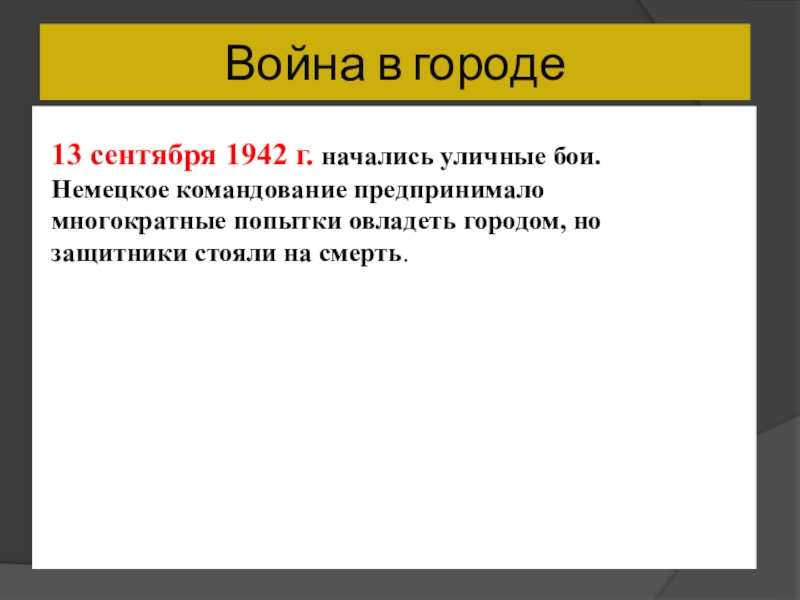 Война в городе

13 сентября 1942 г. начались уличные бои. Немецкое командование предпринимало многократные попытки овладеть городом, но защитники стояли на смерть.